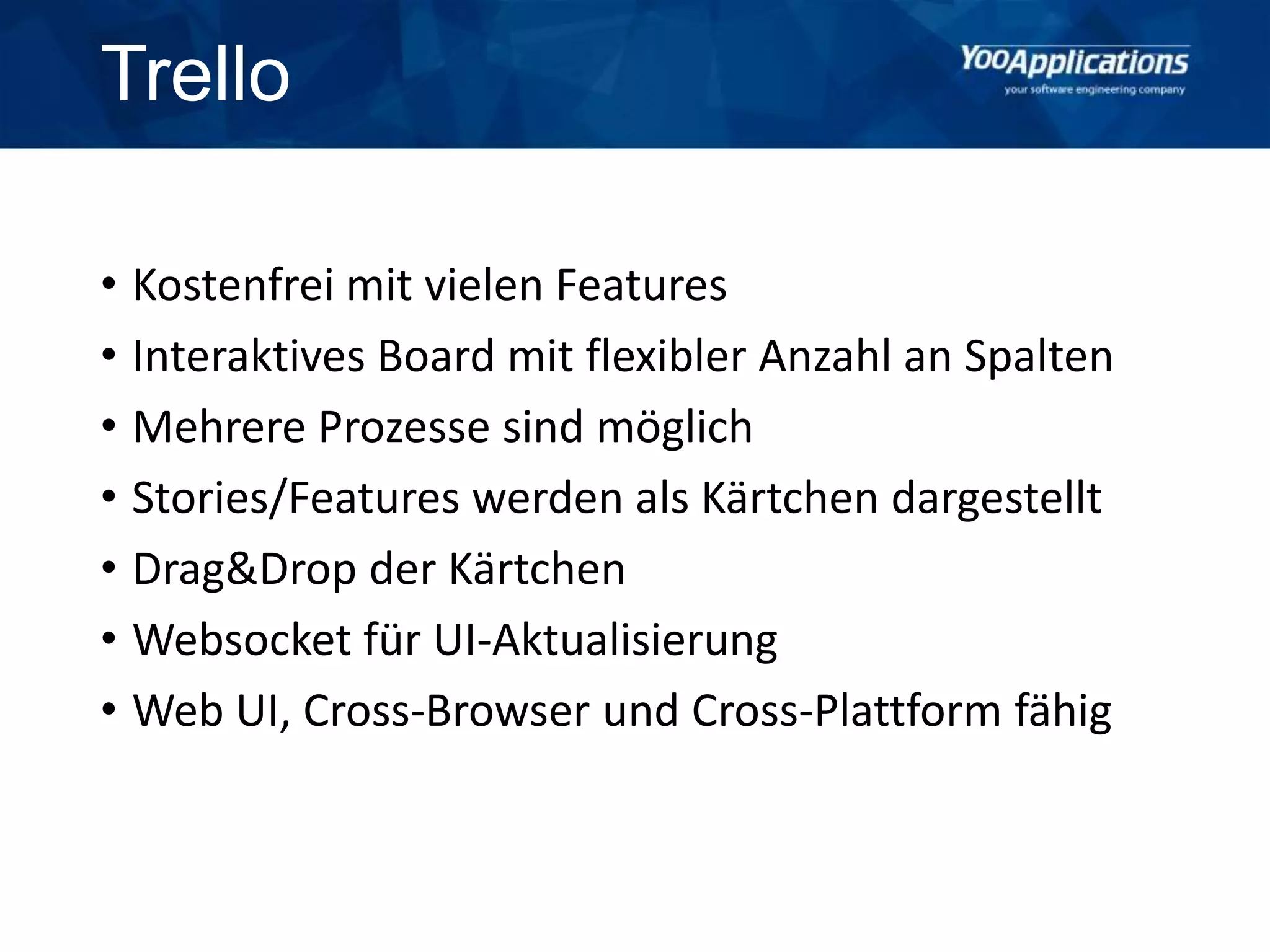 Trello

YooApplications
your software engineering company

• Kostenfrei mit vielen Features
• Interaktives Board mit flexibler Anzahl an Spalten
• Mehrere Prozesse sind möglich
• Stories/Features werden als Kärtchen dargestellt
• Drag&Drop der Kärtchen
• Websocket für UI-Aktualisierung
• Web UI, Cross-Browser und Cross-Plattform fähig